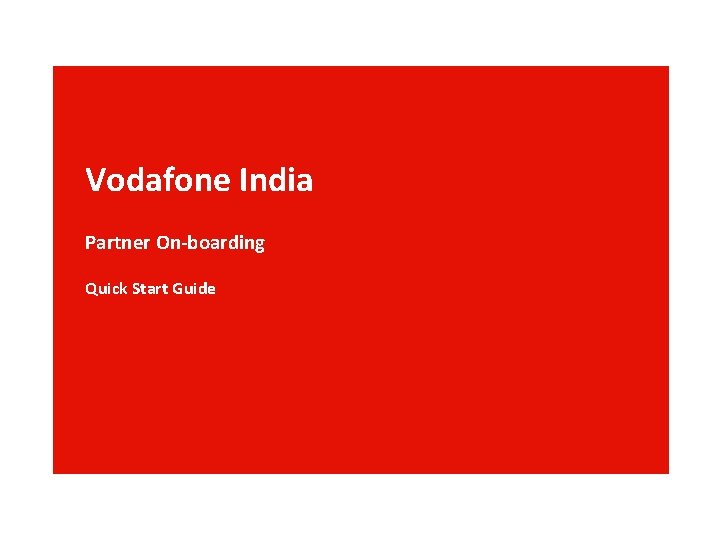 Vodafone India

Partner On-boarding

Quick Start Guide